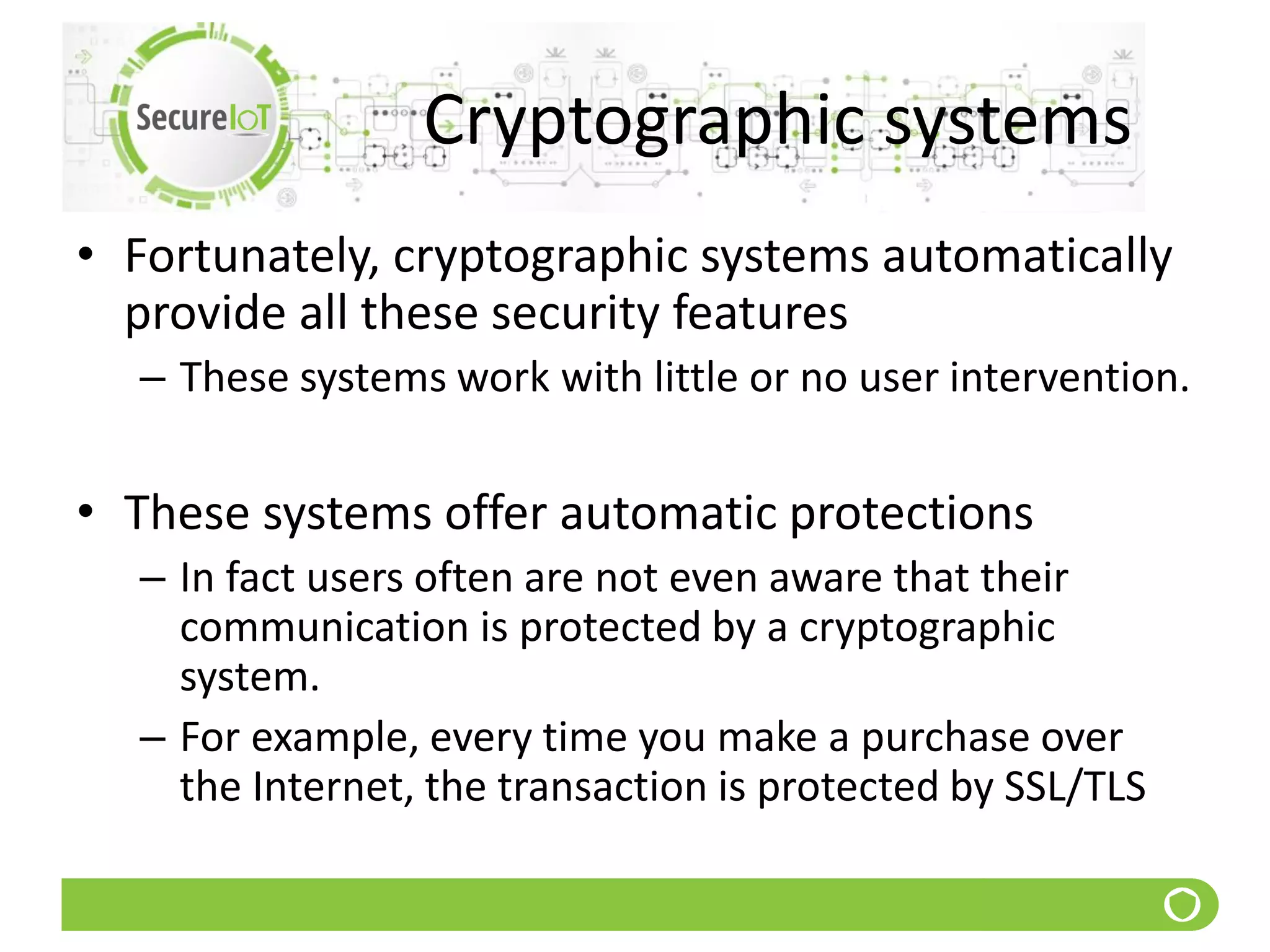 SecureIoT

Cryptographic systems

• Fortunately, cryptographic systems automatically provide all these security features

– These systems work with little or no user intervention.

• These systems offer automatic protections

– In fact users often are not even aware that their communication is protected by a cryptographic system.

– For example, every time you make a purchase over the Internet, the transaction is protected by SSL/TLS